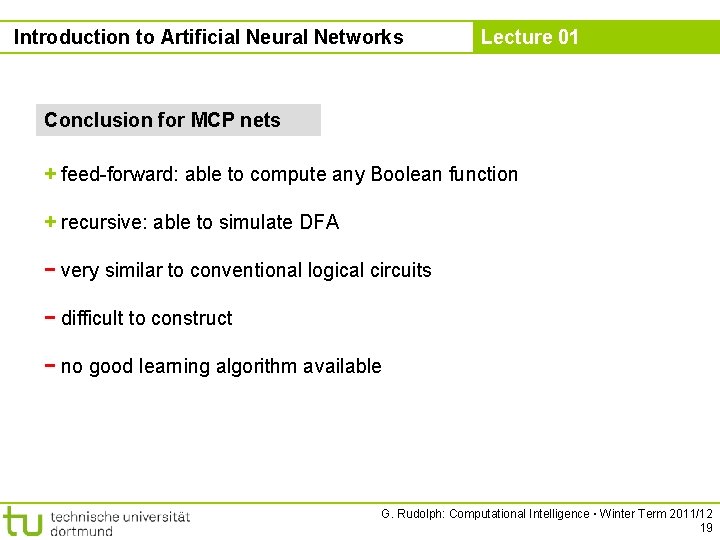 Introduction to Artificial Neural Networks

Lecture 01

Conclusion for MCP nets

+ feed-forward: able to compute any Boolean function

+ recursive: able to simulate DFA

− very similar to conventional logical circuits

− difficult to construct

− no good learning algorithm available

tu technische universität dortmund

G. Rudolph: Computational Intelligence ▪ Winter Term 2011/12
19